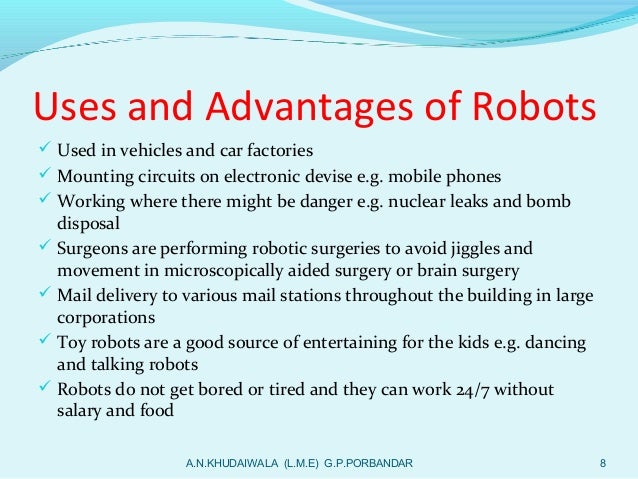 Uses and Advantages of Robots

✓ Used in vehicles and car factories
✓ Mounting circuits on electronic devise e.g. mobile phones
✓ Working where there might be danger e.g. nuclear leaks and bomb disposal
✓ Surgeons are performing robotic surgeries to avoid jiggles and movement in microscopically aided surgery or brain surgery
✓ Mail delivery to various mail stations throughout the building in large corporations
✓ Toy robots are a good source of entertaining for the kids e.g. dancing and talking robots
✓ Robots do not get bored or tired and they can work 24/7 without salary and food

A.N.KHUDAIWALA (L.M.E) G.P.PORBANDAR 8